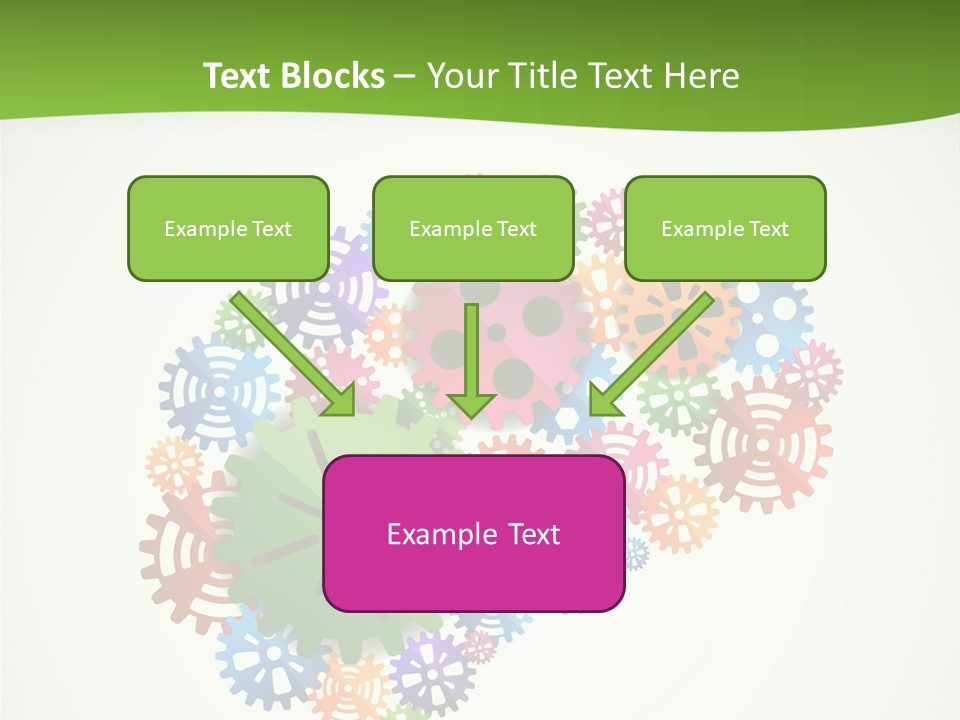 Text Blocks – Your Title Text Here

Example Text

Example Text

Example Text

Example Text